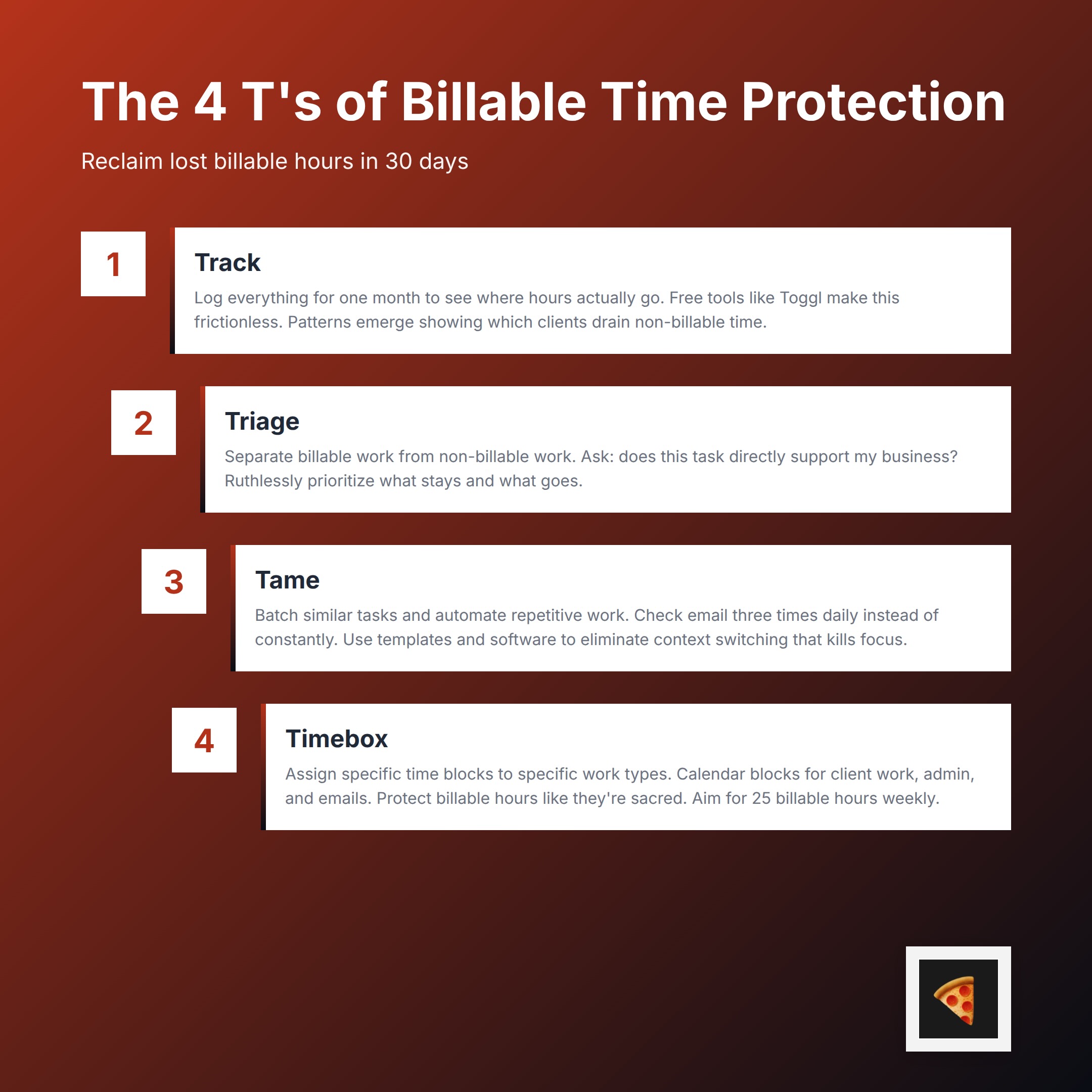 The 4 T's of Billable Time Protection

Reclaim lost billable hours in 30 days

1

Track

Log everything for one month to see where hours actually go. Free tools like Toggl make this frictionless. Patterns emerge showing which clients drain non-billable time.

2

Triage

Separate billable work from non-billable work. Ask: does this task directly support my business? Ruthlessly prioritize what stays and what goes.

3

Tame

Batch similar tasks and automate repetitive work. Check email three times daily instead of constantly. Use templates and software to eliminate context switching that kills focus.

4

Timebox

Assign specific time blocks to specific work types. Calendar blocks for client work, admin, and emails. Protect billable hours like they're sacred. Aim for 25 billable hours weekly.